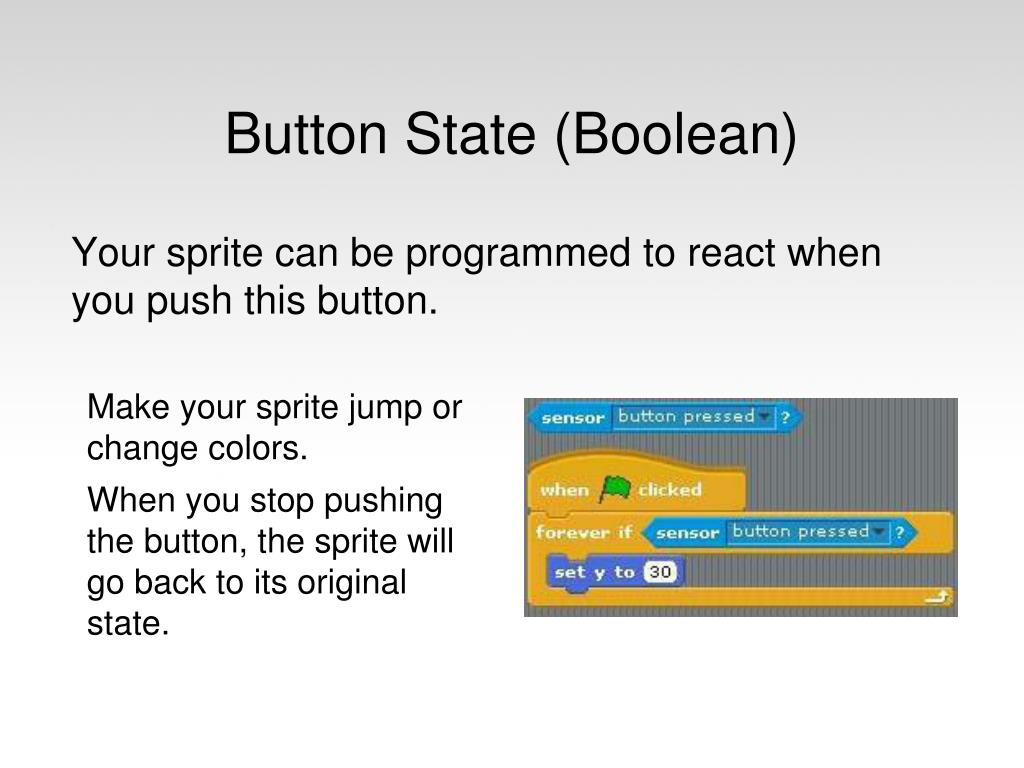 Button State (Boolean)

Your sprite can be programmed to react when you push this button.

Make your sprite jump or change colors.

When you stop pushing the button, the sprite will go back to its original state.

sensor button pressed ?

when clicked

forever if sensor button pressed ?

set y to 30